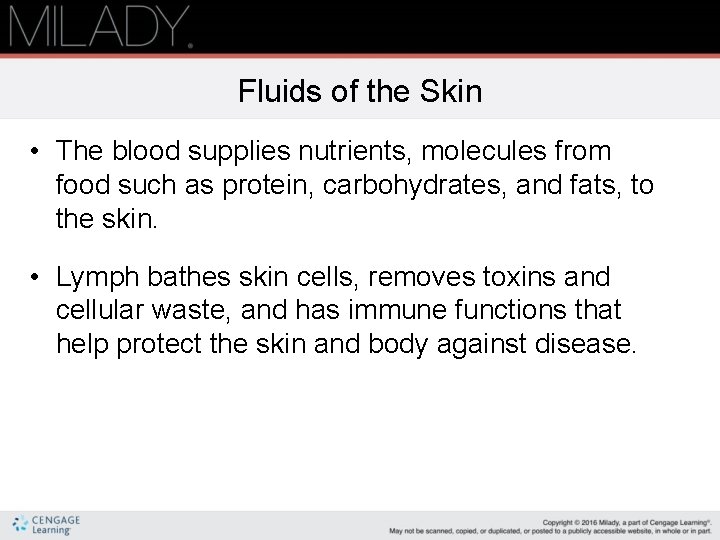 MILADY.

Fluids of the Skin

• The blood supplies nutrients, molecules from food such as protein, carbohydrates, and fats, to the skin.

• Lymph bathes skin cells, removes toxins and cellular waste, and has immune functions that help protect the skin and body against disease.

CENGAGE Learning

Copyright © 2016 Milady, a part of Cengage Learning®.
May not be scanned, copied, or duplicated, or posted to a publicly accessible website, in whole or in part.